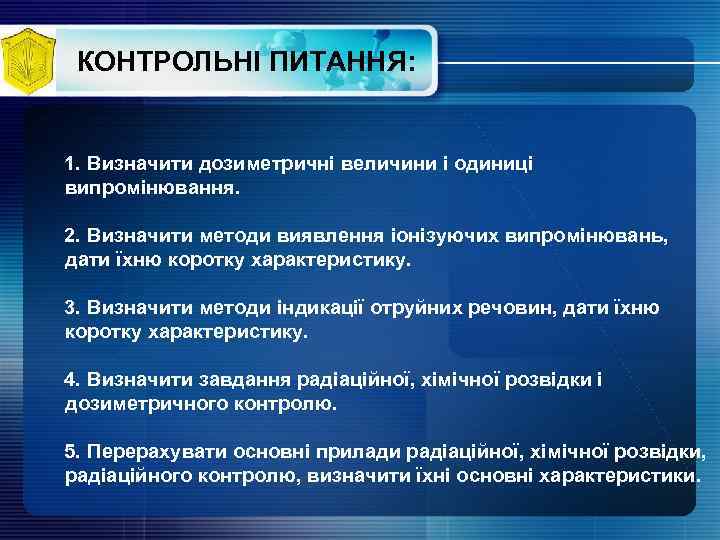 КОНТРОЛЬНІ ПИТАННЯ:

1. Визначити дозиметричні величини і одиниці випромінювання.

2. Визначити методи виявлення іонізуючих випромінювань, дати їхню коротку характеристику.

3. Визначити методи індикації отруйних речовин, дати їхню коротку характеристику.

4. Визначити завдання радіаційної, хімічної розвідки і дозиметричного контролю.

5. Перерахувати основні прилади радіаційної, хімічної розвідки, радіаційного контролю, визначити їхні основні характеристики.